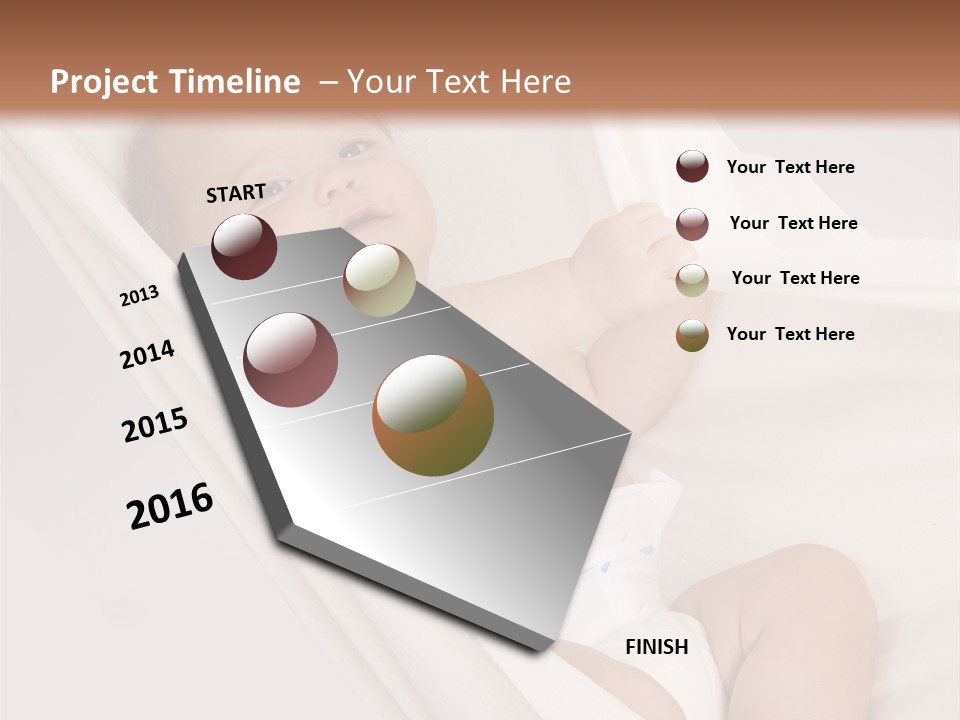 Project Timeline – Your Text Here

START

2013

2014

2015

2016

FINISH

Your Text Here

Your Text Here

Your Text Here

Your Text Here